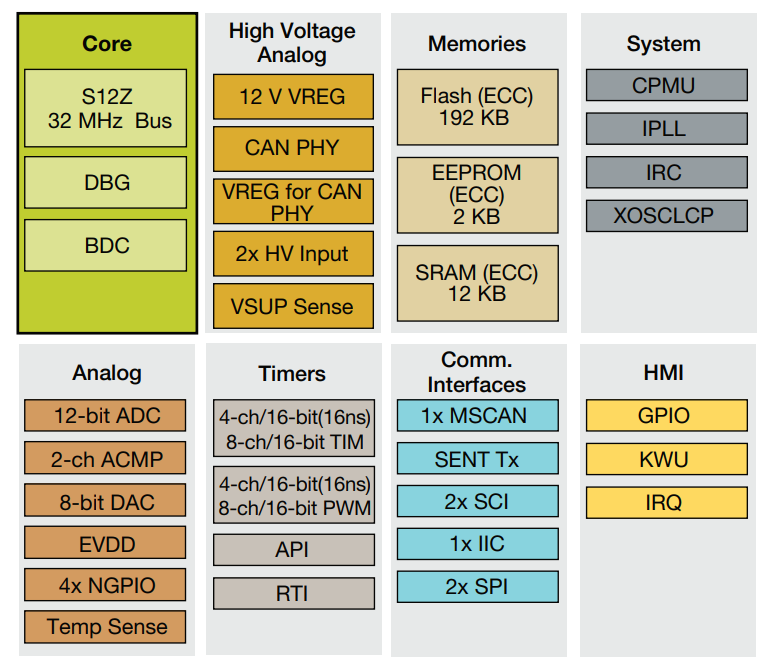 Core

S12Z
32 MHz Bus

DBG

BDC

High Voltage Analog

12 V VREG

CAN PHY

VREG for CAN PHY

2x HV Input

VSUP Sense

Memories

Flash (ECC)
192 KB

EEPROM (ECC)
2 KB

SRAM (ECC)
12 KB

System

CPMU

IPLL

IRC

XOSCLCP

Analog

12-bit ADC

2-ch ACMP

8-bit DAC

EVDD

4x NGPIO

Temp Sense

Timers

4-ch/16-bit(16ns)
8-ch/16-bit TIM

4-ch/16-bit(16ns)
8-ch/16-bit PWM

API

RTI

Comm. Interfaces

1x MSCAN

SENT Tx

2x SCI

1x IIC

2x SPI

HMI

GPIO

KWU

IRQ